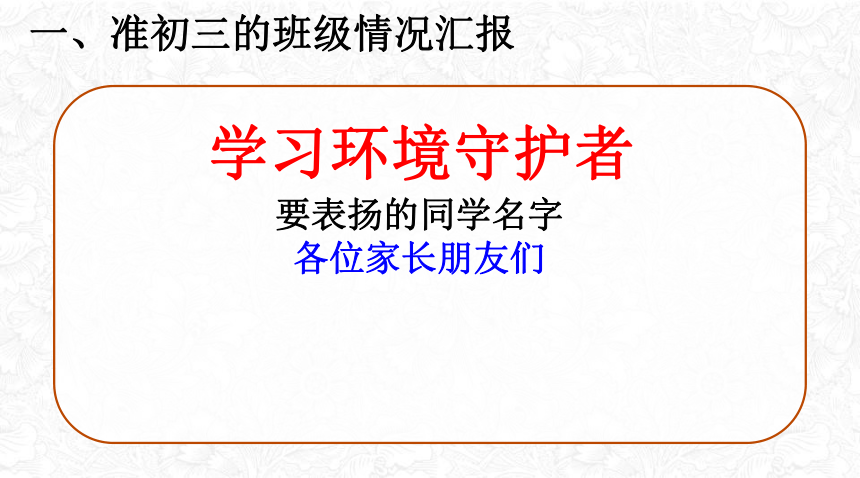 一、准初三的班级情况汇报

学习环境守护者

要表扬的同学名字

各位家长朋友们